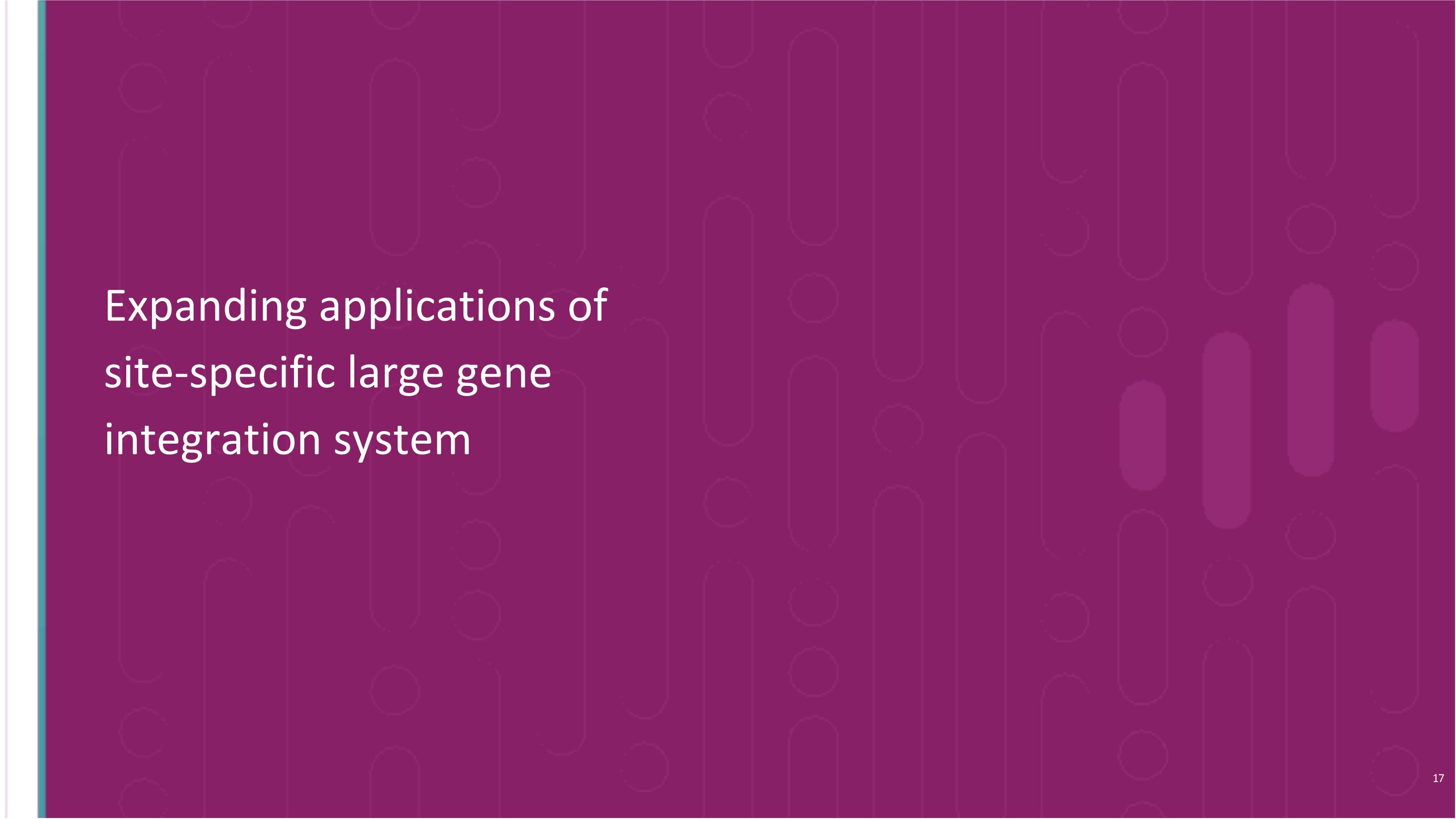 Expanding applications of site-specific large gene integration system

17